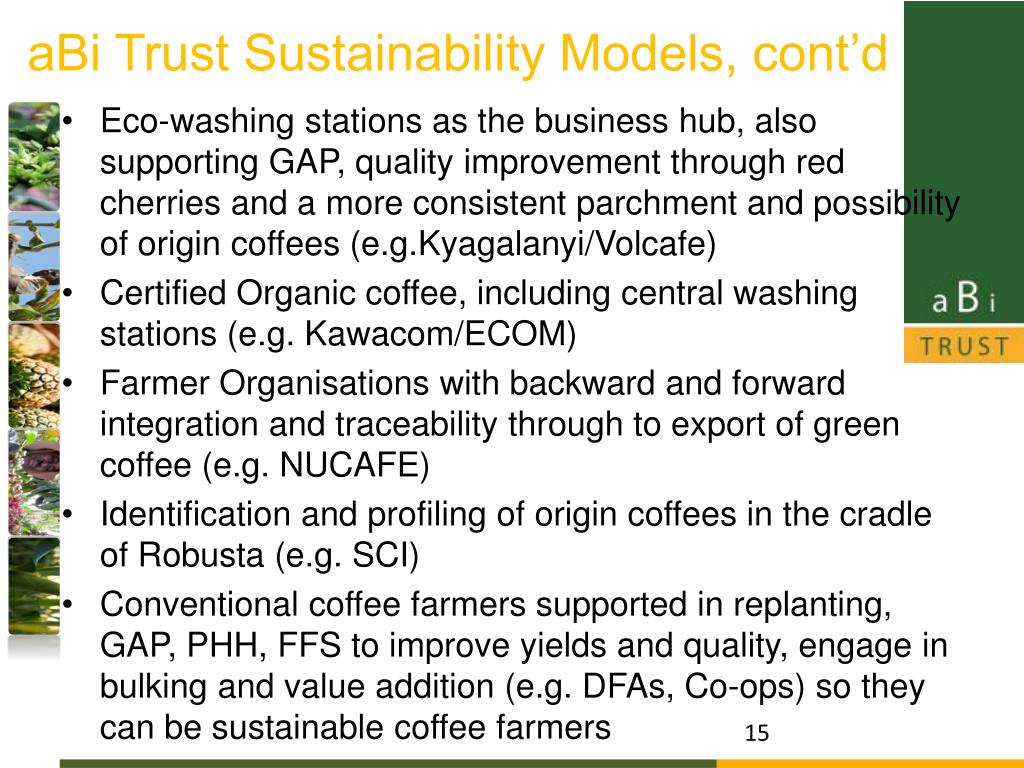 aBi Trust Sustainability Models, cont'd

• Eco-washing stations as the business hub, also supporting GAP, quality improvement through red cherries and a more consistent parchment and possibility of origin coffees (e.g.Kyagalanyi/Volcafe)
• Certified Organic coffee, including central washing stations (e.g. Kawacom/ECOM)
• Farmer Organisations with backward and forward integration and traceability through to export of green coffee (e.g. NUCAFE)
• Identification and profiling of origin coffees in the cradle of Robusta (e.g. SCI)
• Conventional coffee farmers supported in replanting, GAP, PHH, FFS to improve yields and quality, engage in bulking and value addition (e.g. DFAs, Co-ops) so they can be sustainable coffee farmers

aBi
TRUST

15